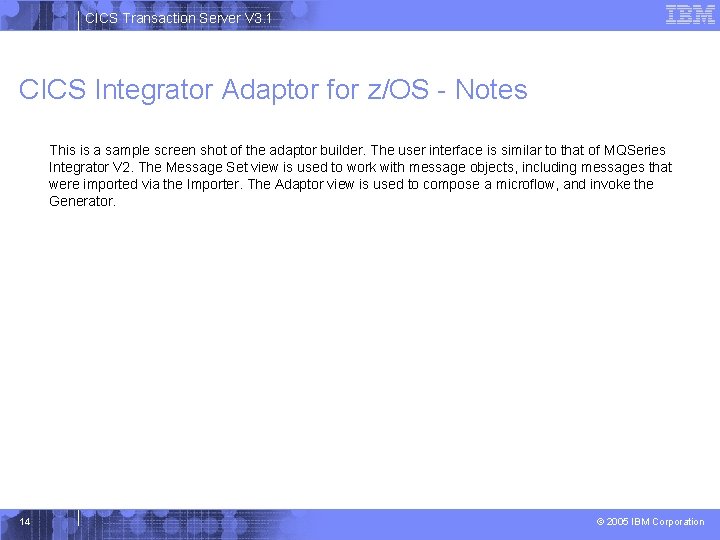 CICS Transaction Server V3.1

IBM

CICS Integrator Adaptor for z/OS - Notes

This is a sample screen shot of the adaptor builder. The user interface is similar to that of MQSeries Integrator V2. The Message Set view is used to work with message objects, including messages that were imported via the Importer. The Adaptor view is used to compose a microflow, and invoke the Generator.

14

© 2005 IBM Corporation